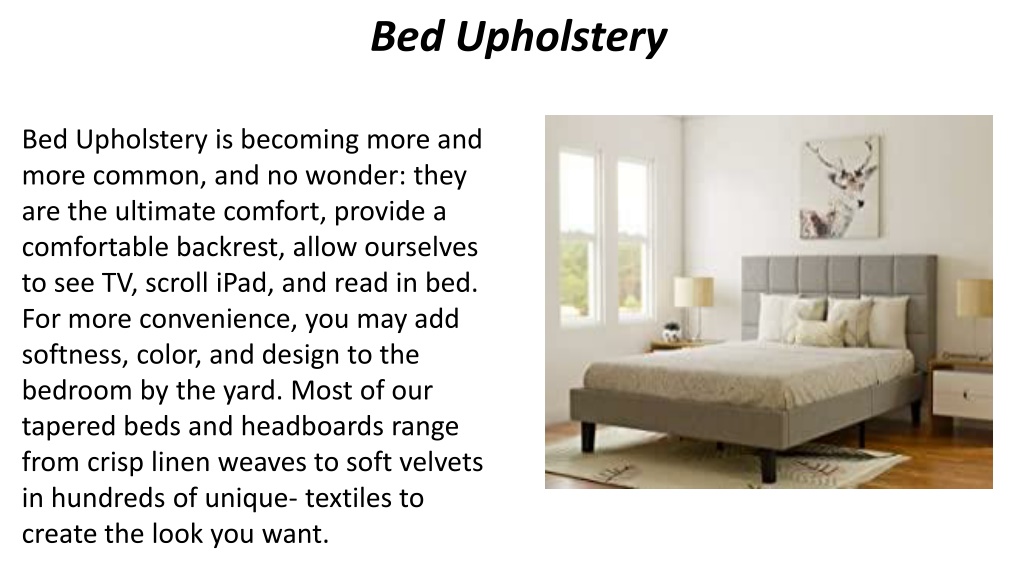 Bed Upholstery

Bed Upholstery is becoming more and more common, and no wonder: they are the ultimate comfort, provide a comfortable backrest, allow ourselves to see TV, scroll iPad, and read in bed. For more convenience, you may add softness, color, and design to the bedroom by the yard. Most of our tapered beds and headboards range from crisp linen weaves to soft velvets in hundreds of unique- textiles to create the look you want.